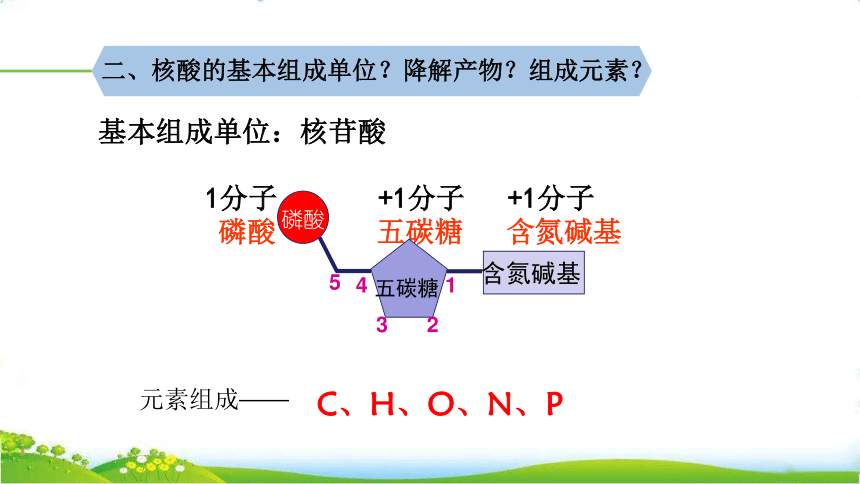 二、核酸的基本组成单位？降解产物？组成元素？

基本组成单位：核苷酸

1分子 磷酸

+1分子 五碳糖

+1分子 含氮碱基

磷酸

5

4

五碳糖

1

3

2

含氮碱基

元素组成—— C、H、O、N、P